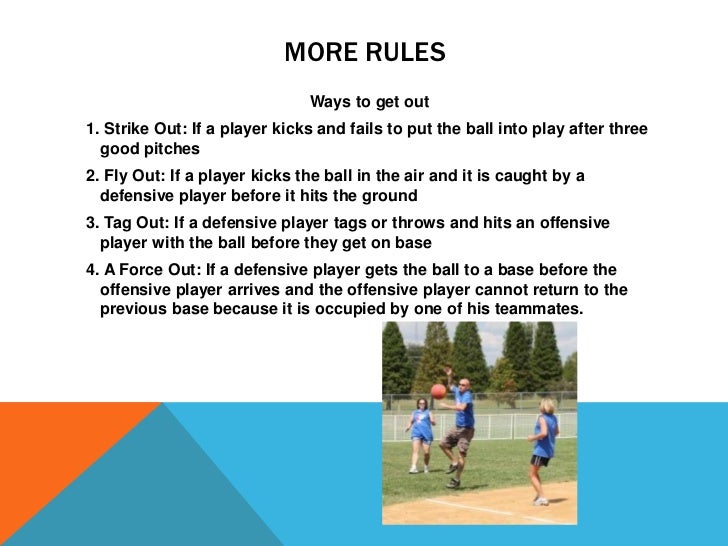 MORE RULES

Ways to get out

1. Strike Out: If a player kicks and fails to put the ball into play after three good pitches

2. Fly Out: If a player kicks the ball in the air and it is caught by a defensive player before it hits the ground

3. Tag Out: If a defensive player tags or throws and hits an offensive player with the ball before they get on base

4. A Force Out: If a defensive player gets the ball to a base before the offensive player arrives and the offensive player cannot return to the previous base because it is occupied by one of his teammates.